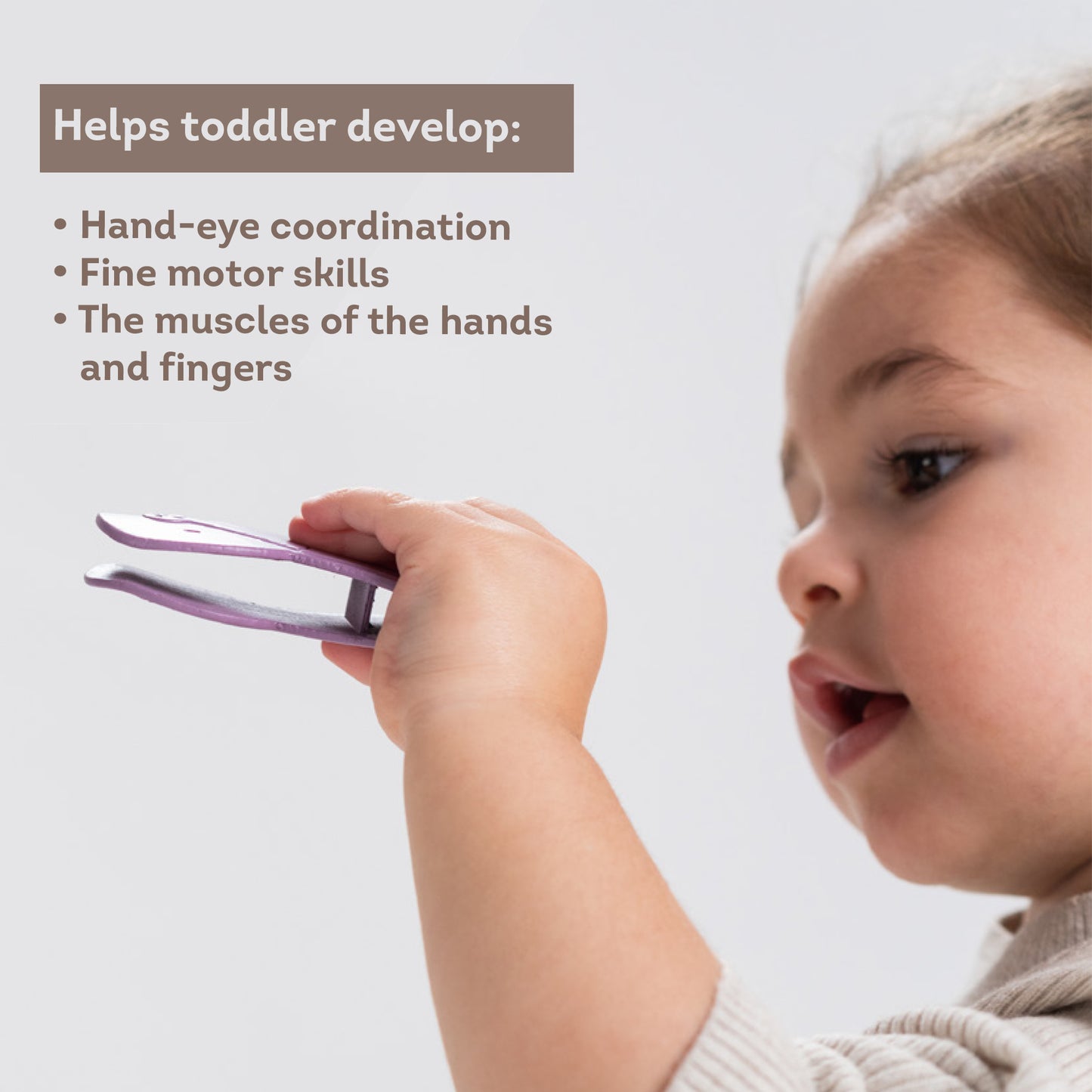 Helps toddler develop:

• Hand-eye coordination
• Fine motor skills
• The muscles of the hands and fingers